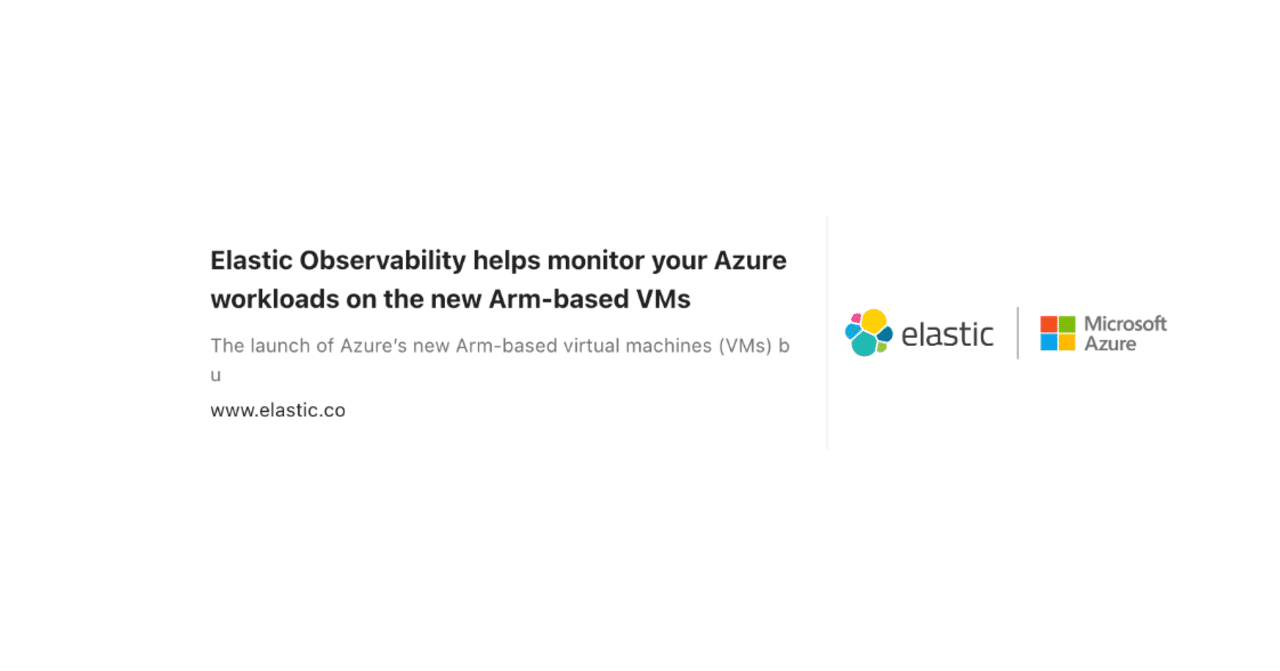 Elastic Observability helps monitor your Azure workloads on the new Arm-based VMs

The launch of Azure's new Arm-based virtual machines (VMs) b u

www.elastic.co

elastic

Microsoft Azure